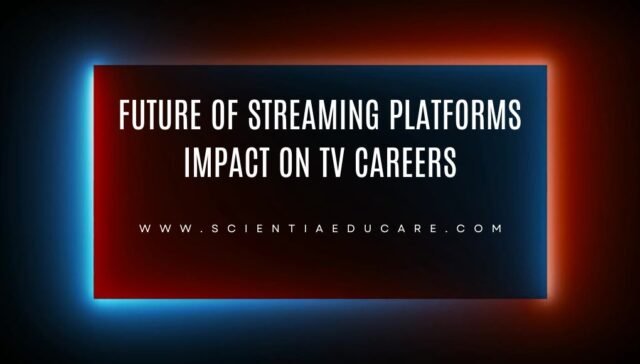 FUTURE OF STREAMING PLATFORMS IMPACT ON TV CAREERS

WWW.SCIENTIAEDUCARE.COM